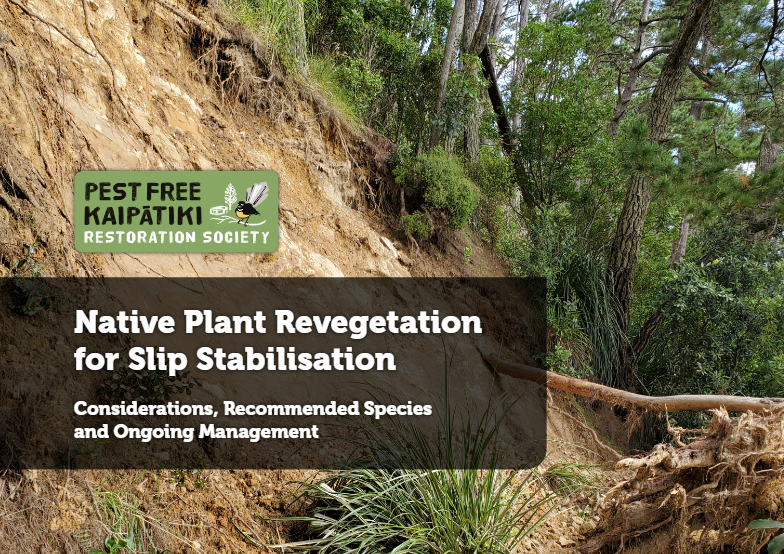 PEST FREE
KAIPĀTIKI
RESTORATION SOCIETY

Native Plant Revegetation for Slip Stabilisation

Considerations, Recommended Species and Ongoing Management